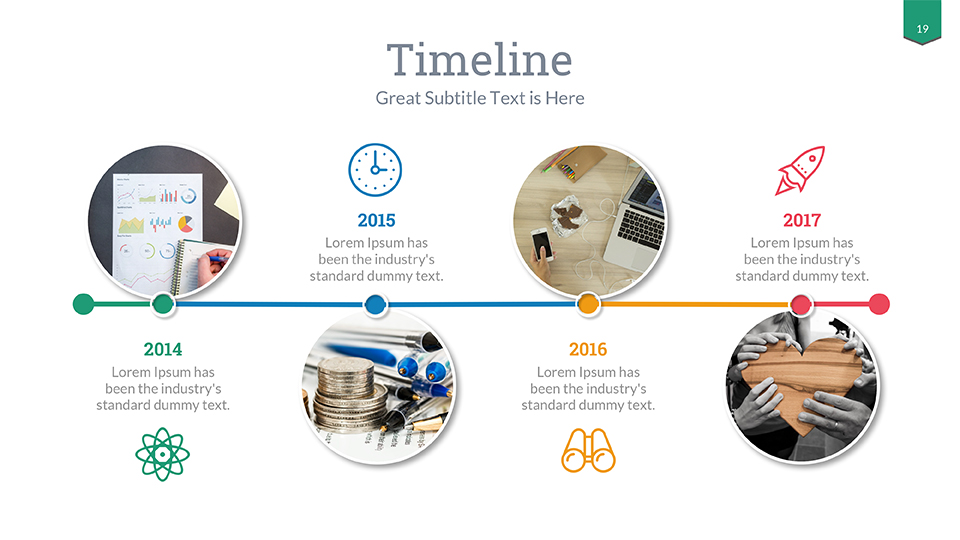 19

Timeline

Great Subtitle Text is Here

2015

Lorem Ipsum has been the industry's standard dummy text.

2017

Lorem Ipsum has been the industry's standard dummy text.

2014

Lorem Ipsum has been the industry's standard dummy text.

2016

Lorem Ipsum has been the industry's standard dummy text.